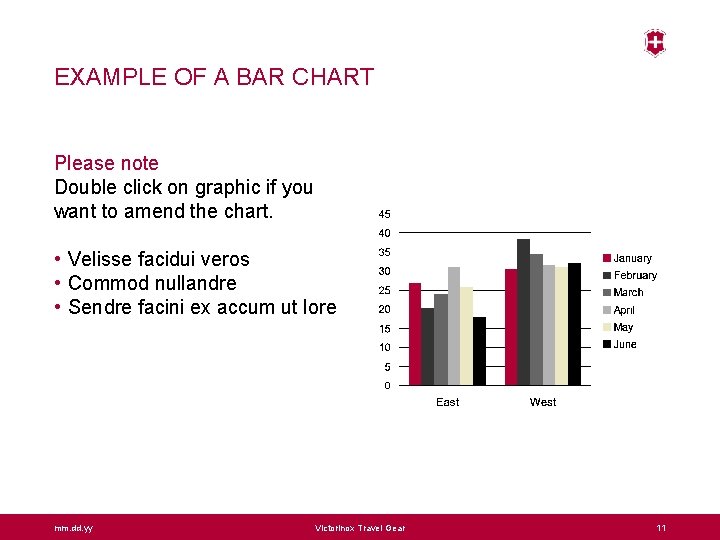 EXAMPLE OF A BAR CHART

Please note
Double click on graphic if you want to amend the chart.

• Velisse facidui veros
• Commod nullandre
• Sendre facini ex accum ut lore

45
40
35
30
25
20
15
10
5
0

East
West

January
February
March
April
May
June

mm.dd.yy
Victorinox Travel Gear
11